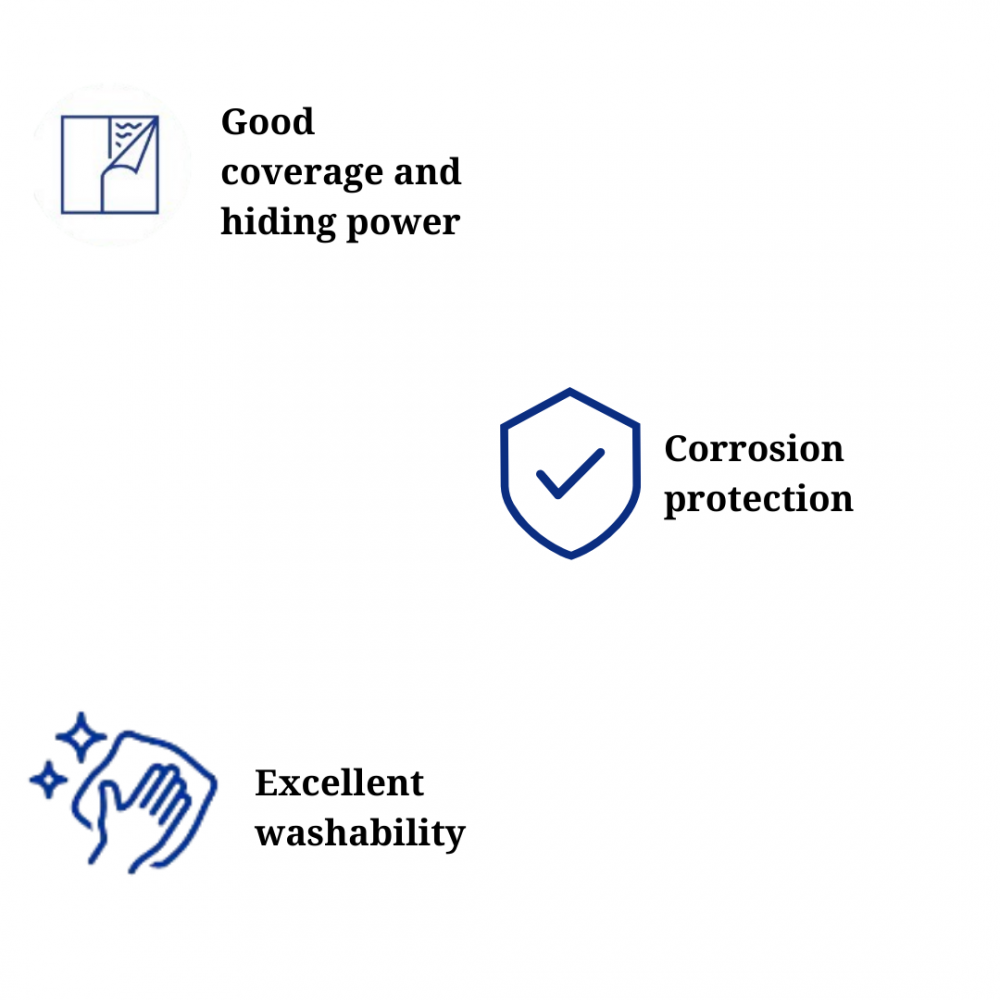 Good coverage and hiding power

Corrosion protection

Excellent washability